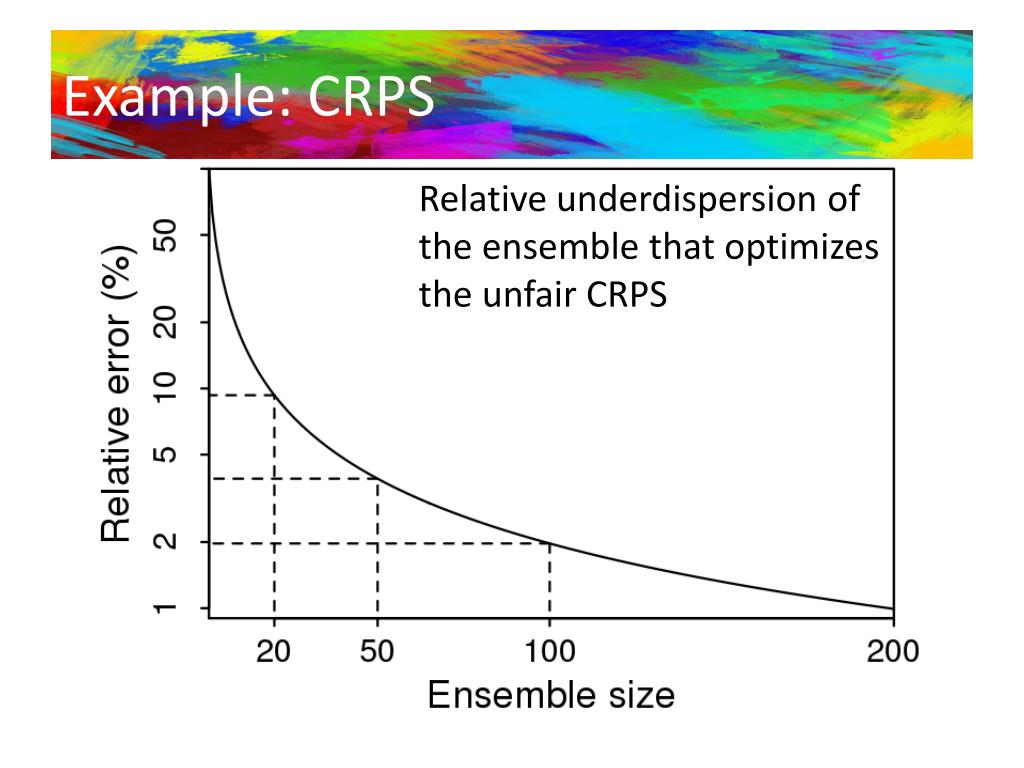 Example: CRPS

Relative underdispersion of the ensemble that optimizes the unfair CRPS

Relative error (%)

50
20
10
5
2
1

20
50
100
200

Ensemble size